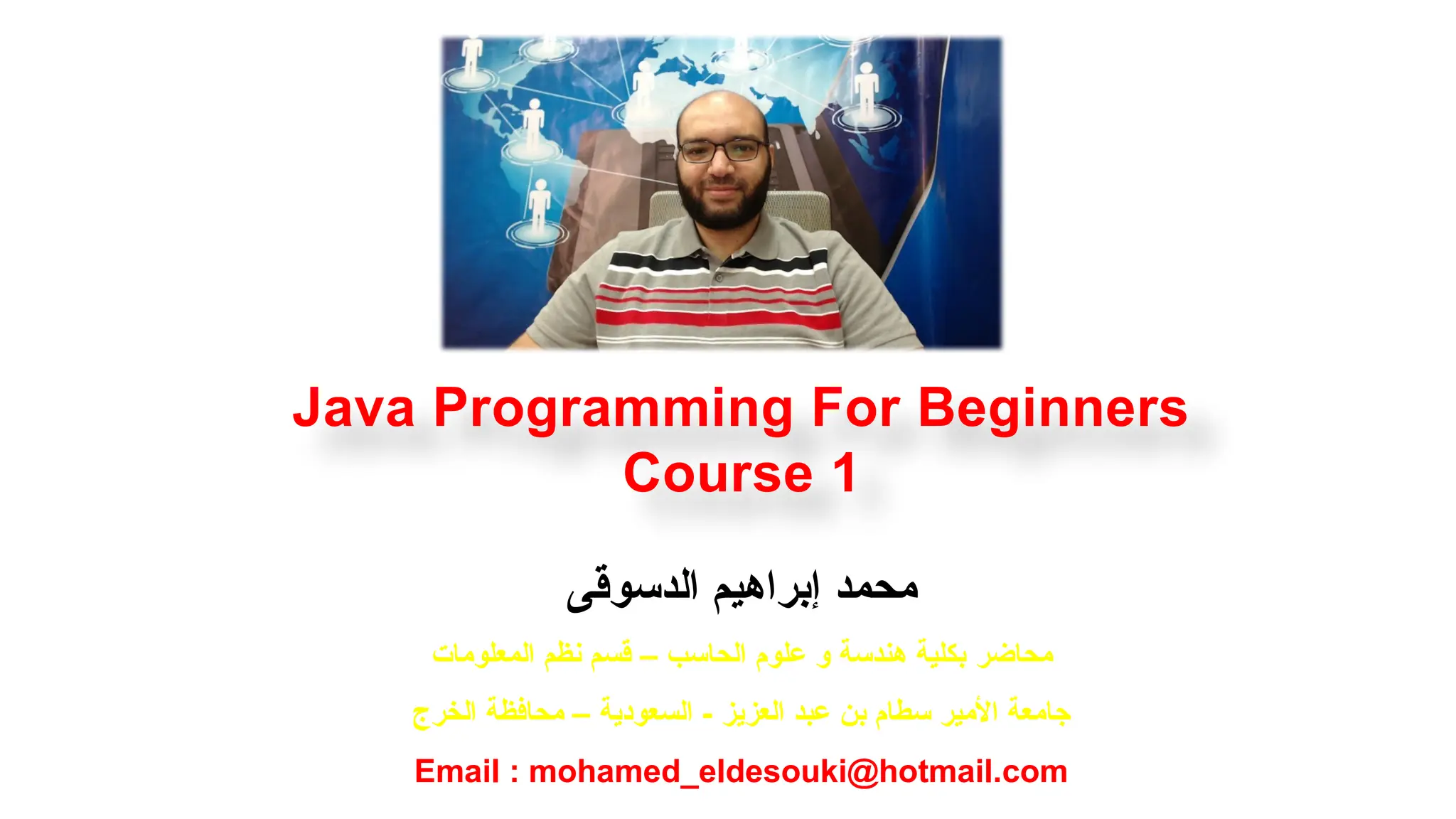 Java Programming For Beginners
Course 1

محمد إبراهيم الدسوقى

محاضر بكلية هندسة و علوم الحاسب – قسم نظم المعلومات

جامعة الأمير سطام بن عبد العزيز - السعودية – محافظة الخرج

Email : mohamed_eldesouki@hotmail.com